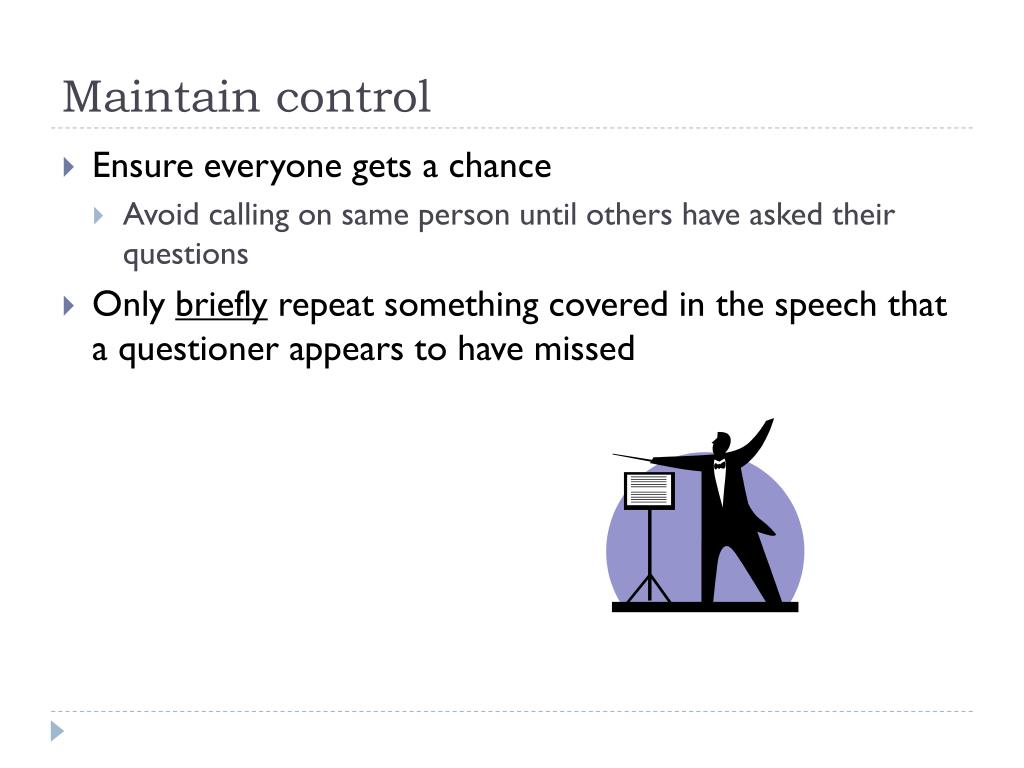 Maintain control

Ensure everyone gets a chance

Avoid calling on same person until others have asked their questions

Only briefly repeat something covered in the speech that a questioner appears to have missed